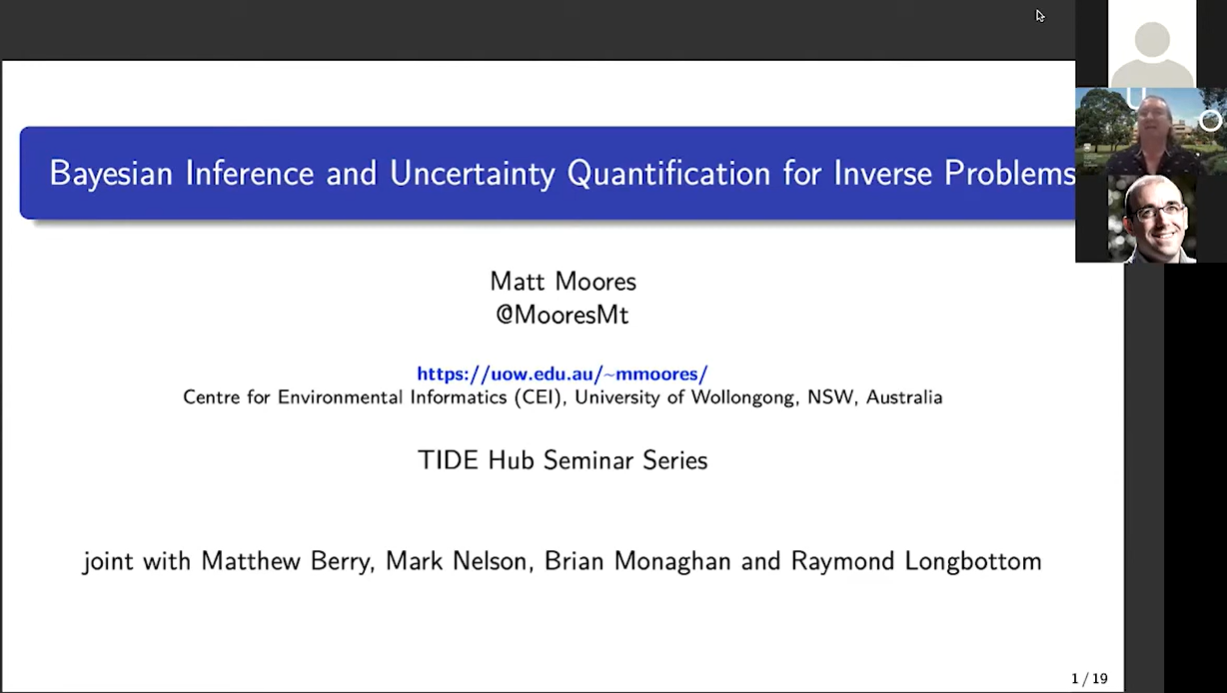 Bayesian Inference and Uncertainty Quantification for Inverse Problems

Matt Moores
@MooresMt

https://uow.edu.au/~mmoores/
Centre for Environmental Informatics (CEI), University of Wollongong, NSW, Australia

TIDE Hub Seminar Series

joint with Matthew Berry, Mark Nelson, Brian Monaghan and Raymond Longbottom

1 / 19